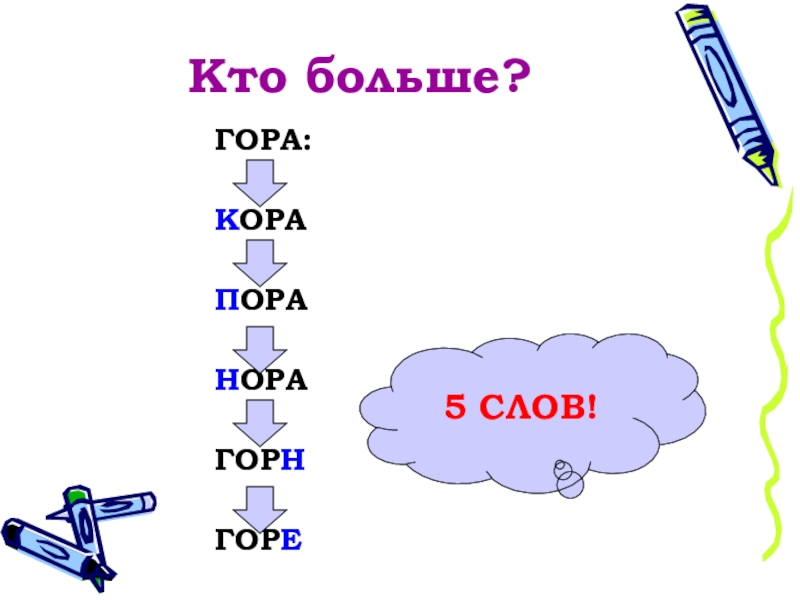 Кто больше?

ГОРА:

КОРА

ПОРА

НОРА

ГОРН

ГОРЕ

5 СЛОВ!